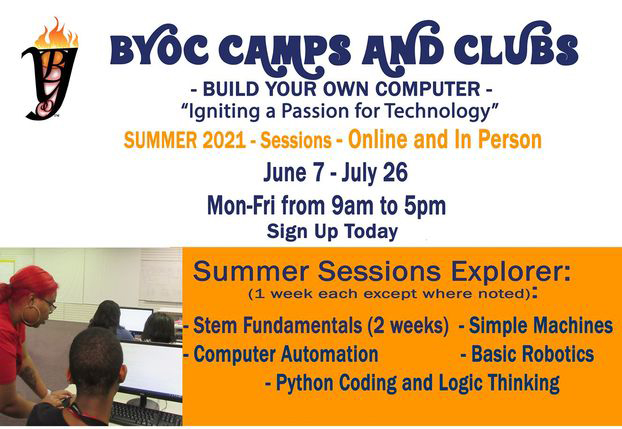 BYOC CAMPS AND CLUBS

- BUILD YOUR OWN COMPUTER -
"Igniting a Passion for Technology"

SUMMER 2021 - Sessions - Online and In Person

June 7 - July 26

Mon-Fri from 9am to 5pm

Sign Up Today

Summer Sessions Explorer:
(1 week each except where noted):

- Stem Fundamentals (2 weeks) - Simple Machines
- Computer Automation - Basic Robotics
- Python Coding and Logic Thinking